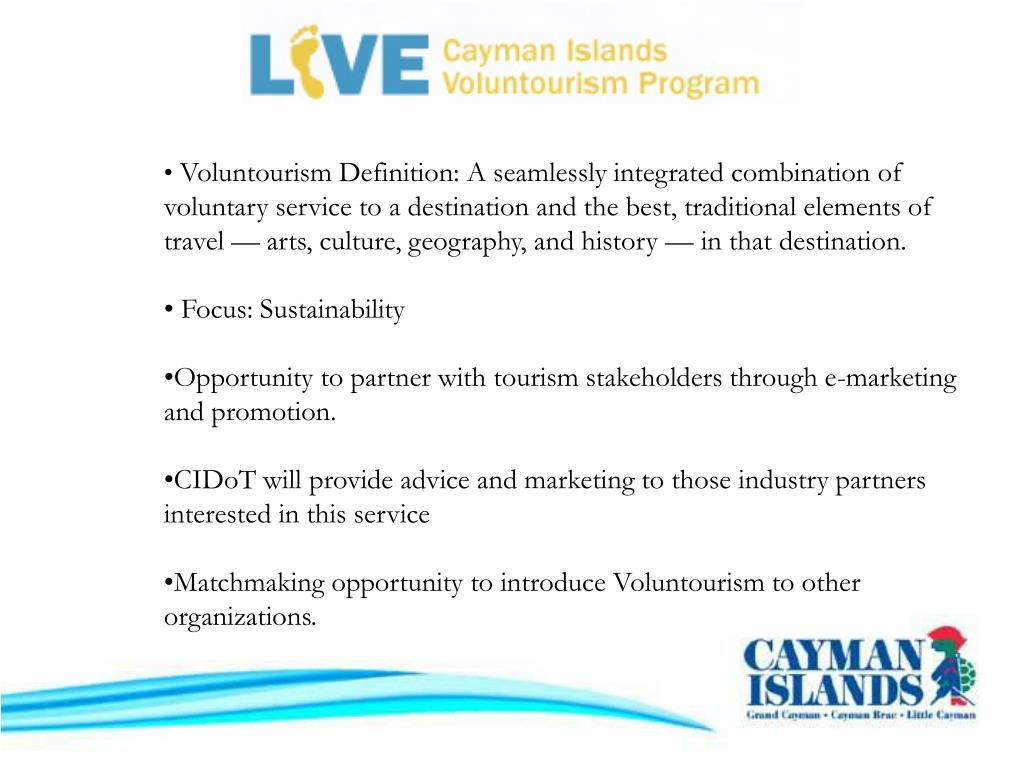 LIVE Cayman Islands Voluntourism Program

• Voluntourism Definition: A seamlessly integrated combination of voluntary service to a destination and the best, traditional elements of travel — arts, culture, geography, and history — in that destination.

• Focus: Sustainability

•Opportunity to partner with tourism stakeholders through e-marketing and promotion.

•CIDoT will provide advice and marketing to those industry partners interested in this service

•Matchmaking opportunity to introduce Voluntourism to other organizations.

CAYMAN ISLANDS
Grand Cayman • Cayman Brac • Little Cayman